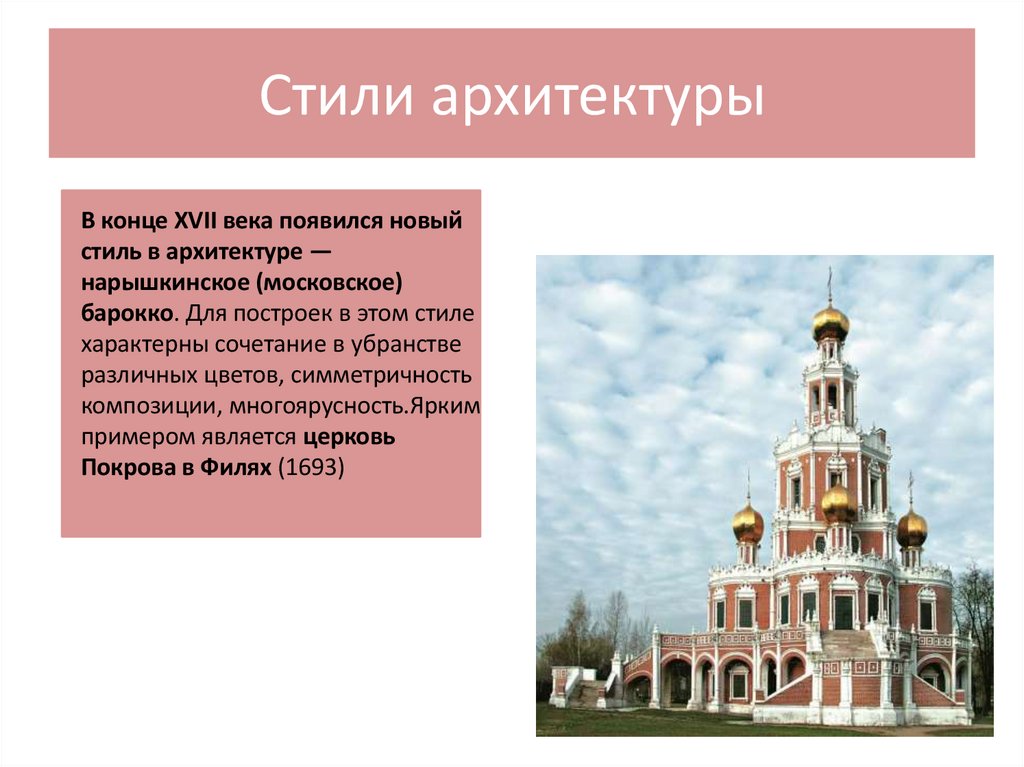 Стили архитектуры

В конце XVII века появился новый стиль в архитектуре — нарышкинское (московское) барокко. Для построек в этом стиле характерны сочетание в убранстве различных цветов, симметричность композиции, многоярусность.Ярким примером является церковь Покрова в Филях (1693)